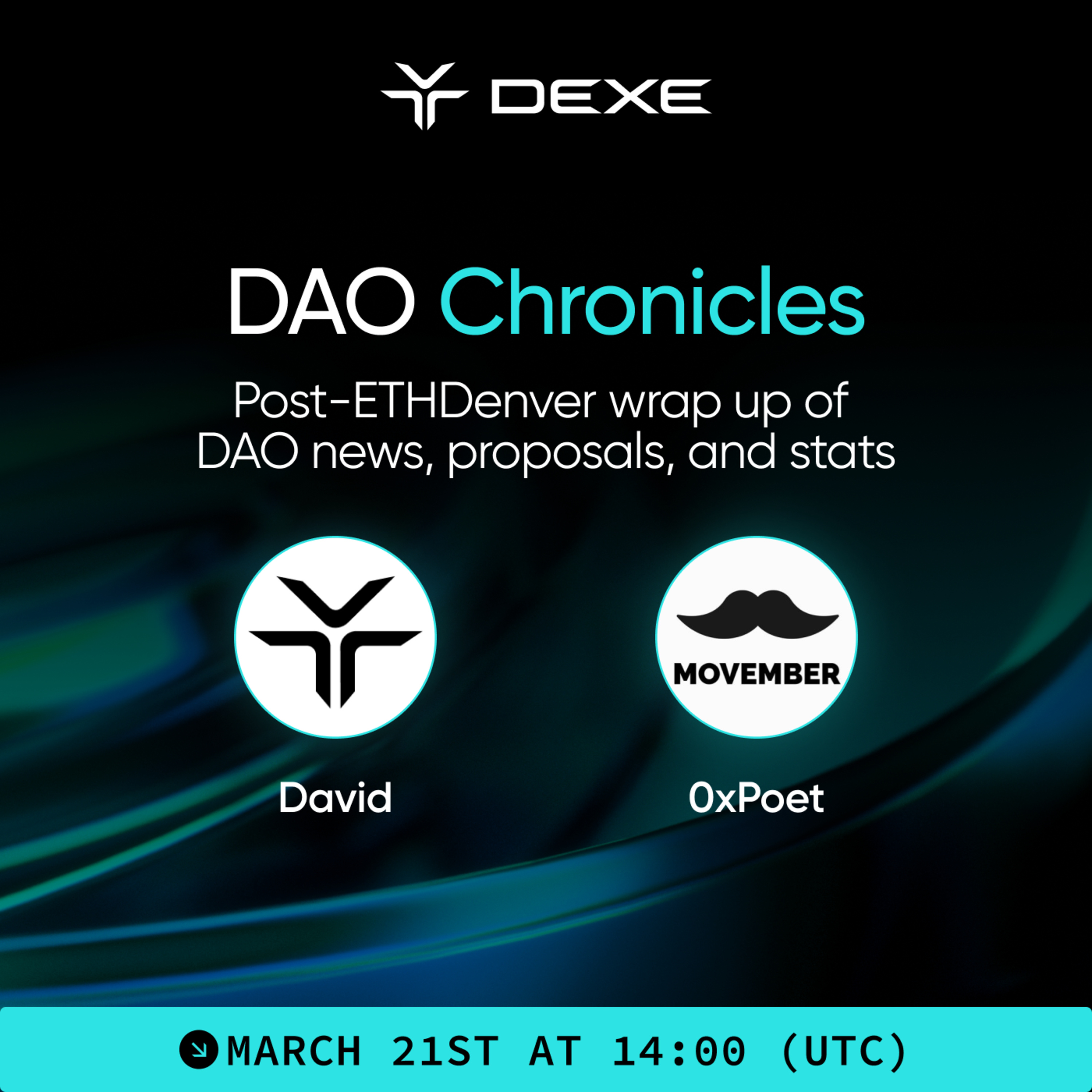 DEXE

DAO Chronicles

Post-ETHDenver wrap up of DAO news, proposals, and stats

MOVEMBER

David

0xPoet

MARCH 21ST AT 14:00 (UTC)